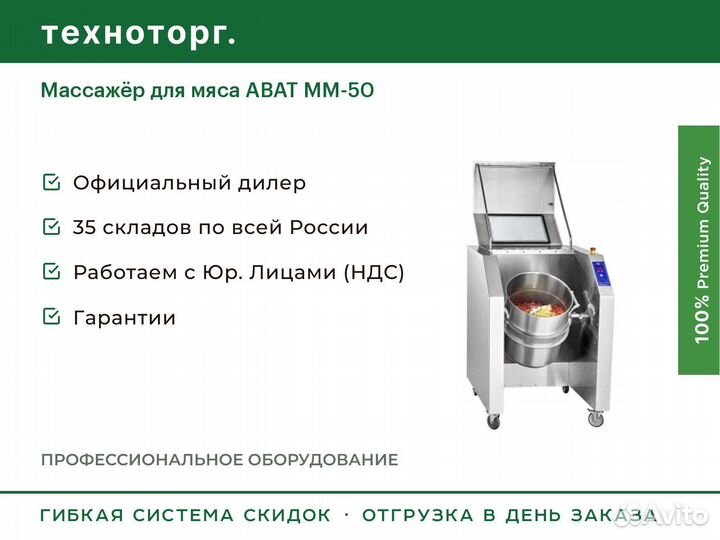 техноторг.

Массажёр для мяса АВАТ ММ-50

Официальный дилер

35 складов по всей России

Работаем с Юр. Лицами (НДС)

Гарантии

100% Premium Quality

ПРОФЕССИОНАЛЬНОЕ ОБОРУДОВАНИЕ

ГИБКАЯ СИСТЕМА СКИДОК · ОТГРУЗКА В ДЕНЬ ЗАКАЗА

Avito